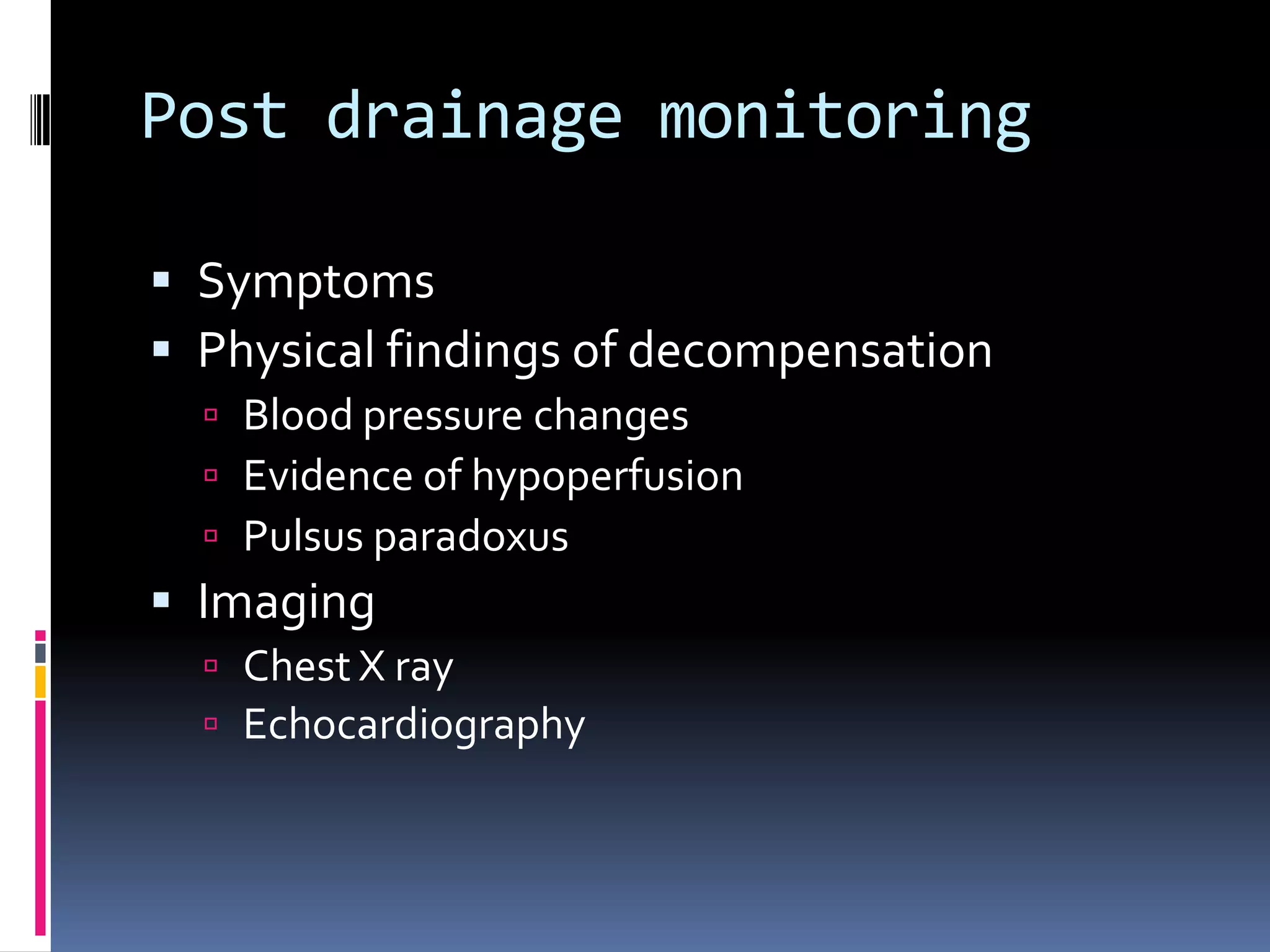 Post drainage monitoring

- Symptoms
- Physical findings of decompensation
  - Blood pressure changes
  - Evidence of hypoperfusion
  - Pulsus paradoxus
- Imaging
  - Chest X ray
  - Echocardiography